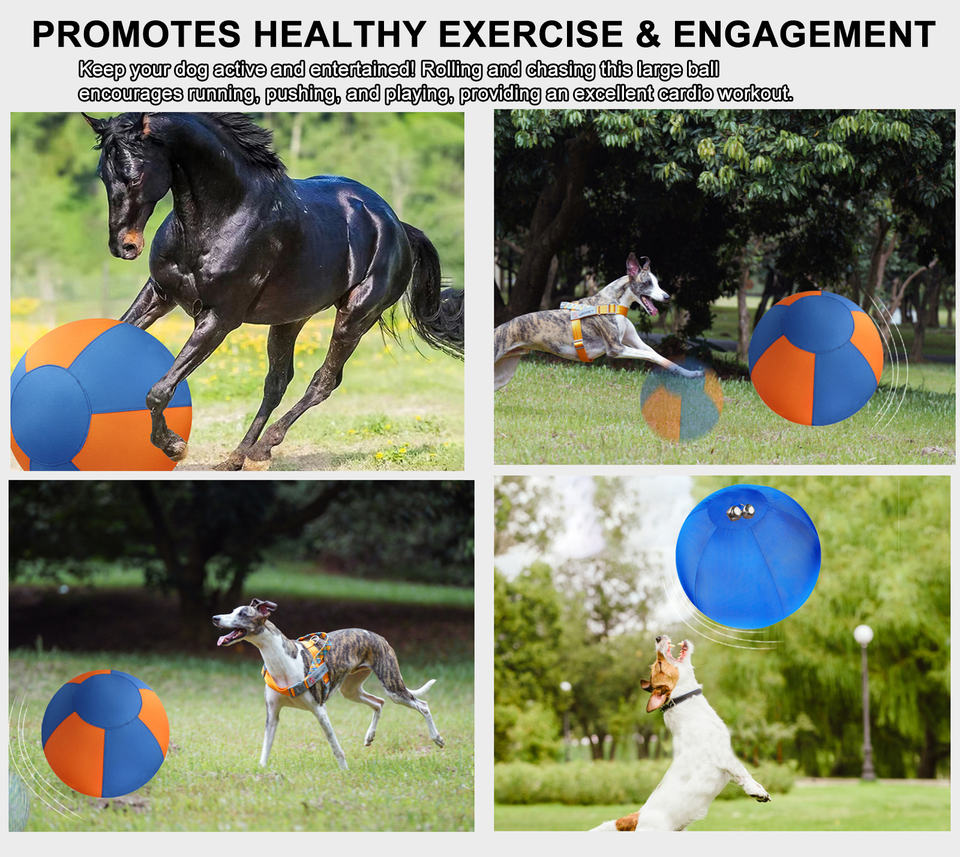 PROMOTES HEALTHY EXERCISE & ENGAGEMENT

Keep your dog active and entertained! Rolling and chasing this large ball encourages running, pushing, and playing, providing an excellent cardio workout.